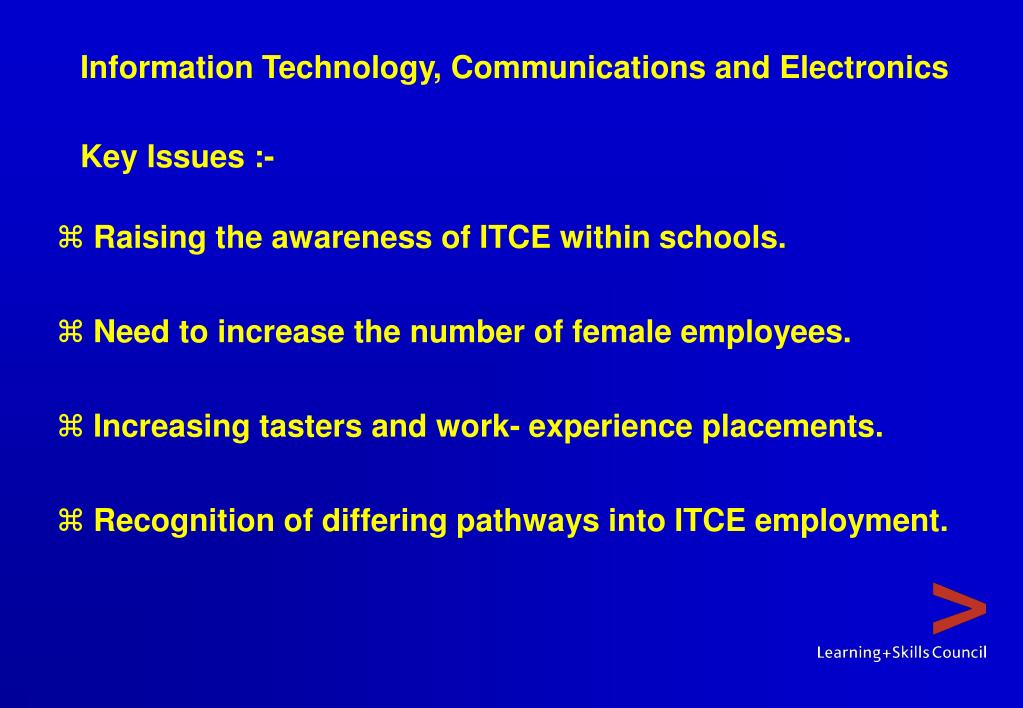 Information Technology, Communications and Electronics

Key Issues :-

⌘ Raising the awareness of ITCE within schools.

⌘ Need to increase the number of female employees.

⌘ Increasing tasters and work- experience placements.

⌘ Recognition of differing pathways into ITCE employment.

Learning+Skills Council